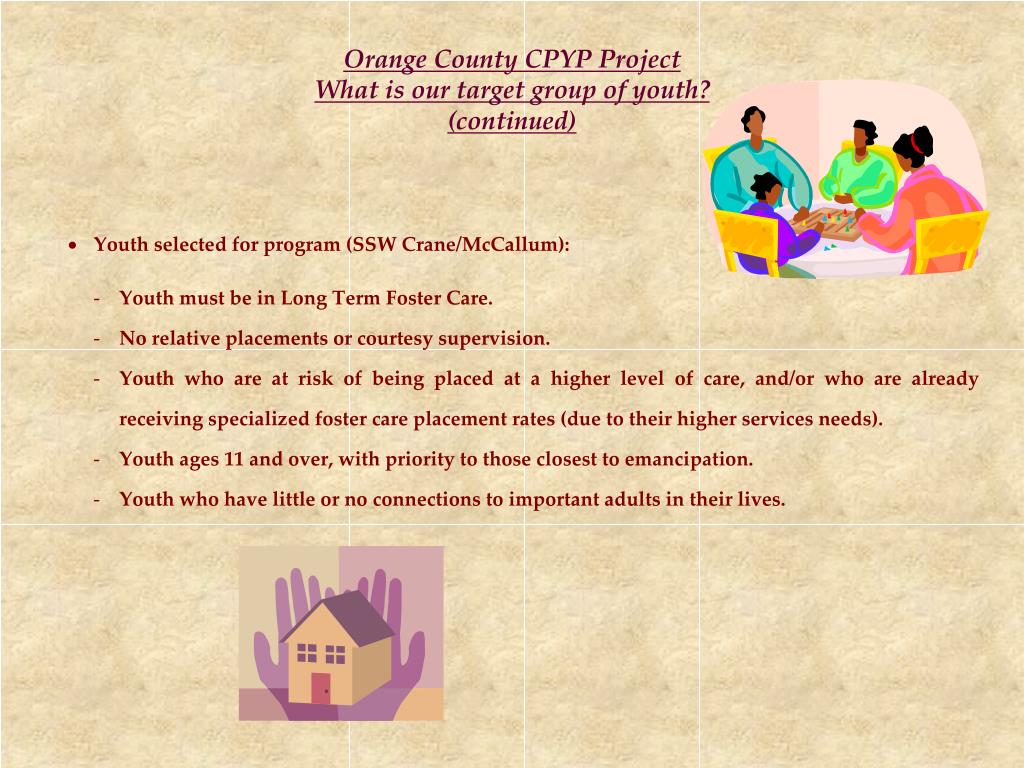 Orange County CPYP Project
What is our target group of youth?
(continued)

• Youth selected for program (SSW Crane/McCallum):

- Youth must be in Long Term Foster Care.
- No relative placements or courtesy supervision.
- Youth who are at risk of being placed at a higher level of care, and/or who are already receiving specialized foster care placement rates (due to their higher services needs).
- Youth ages 11 and over, with priority to those closest to emancipation.
- Youth who have little or no connections to important adults in their lives.